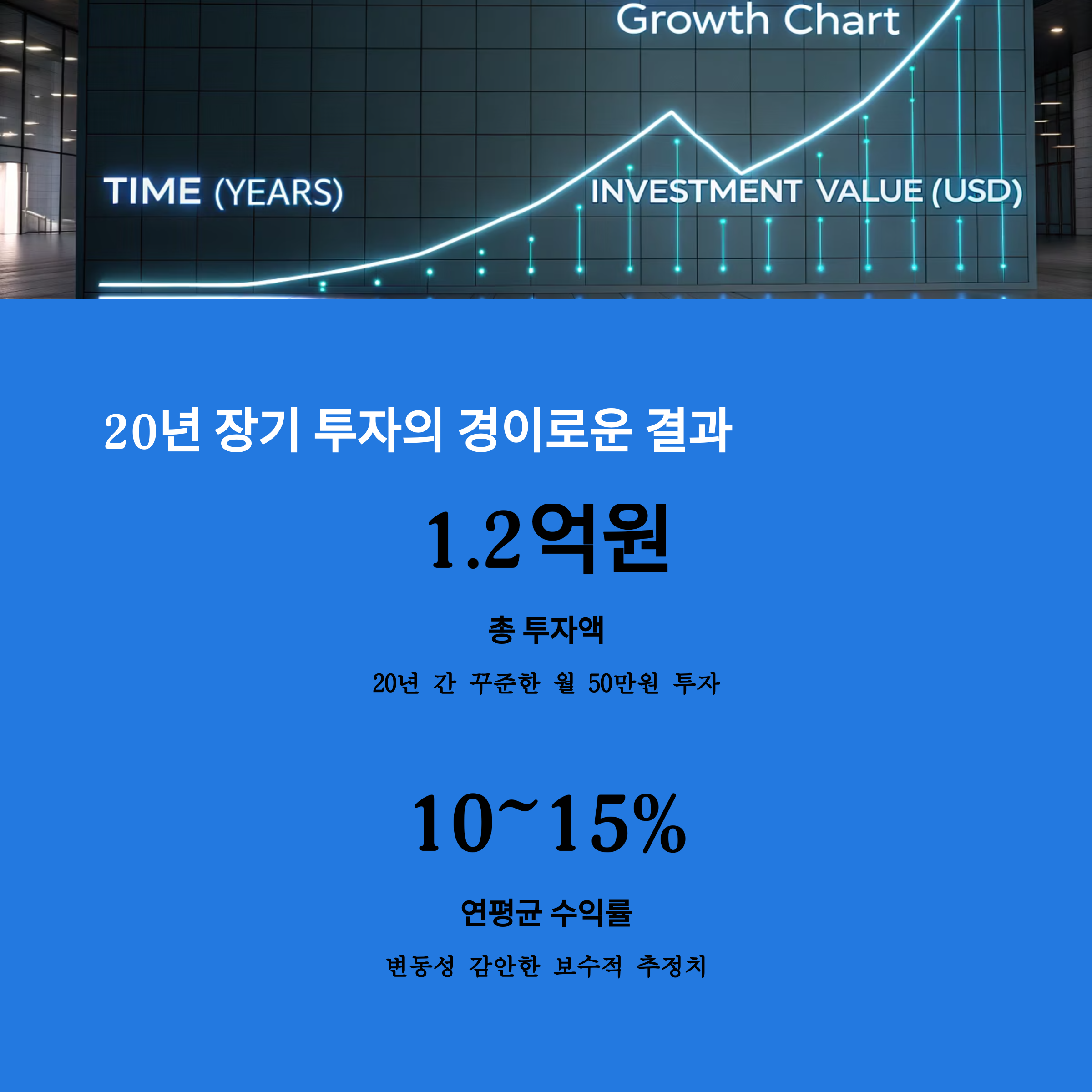 Growth Chart

TIME (YEARS)

INVESTMENT VALUE (USD)

20년 장기 투자의 경이로운 결과

1.2억원

총 투자액

20년 간 꾸준한 월 50만원 투자

10~15%

연평균 수익률

변동성 감안한 보수적 추정치